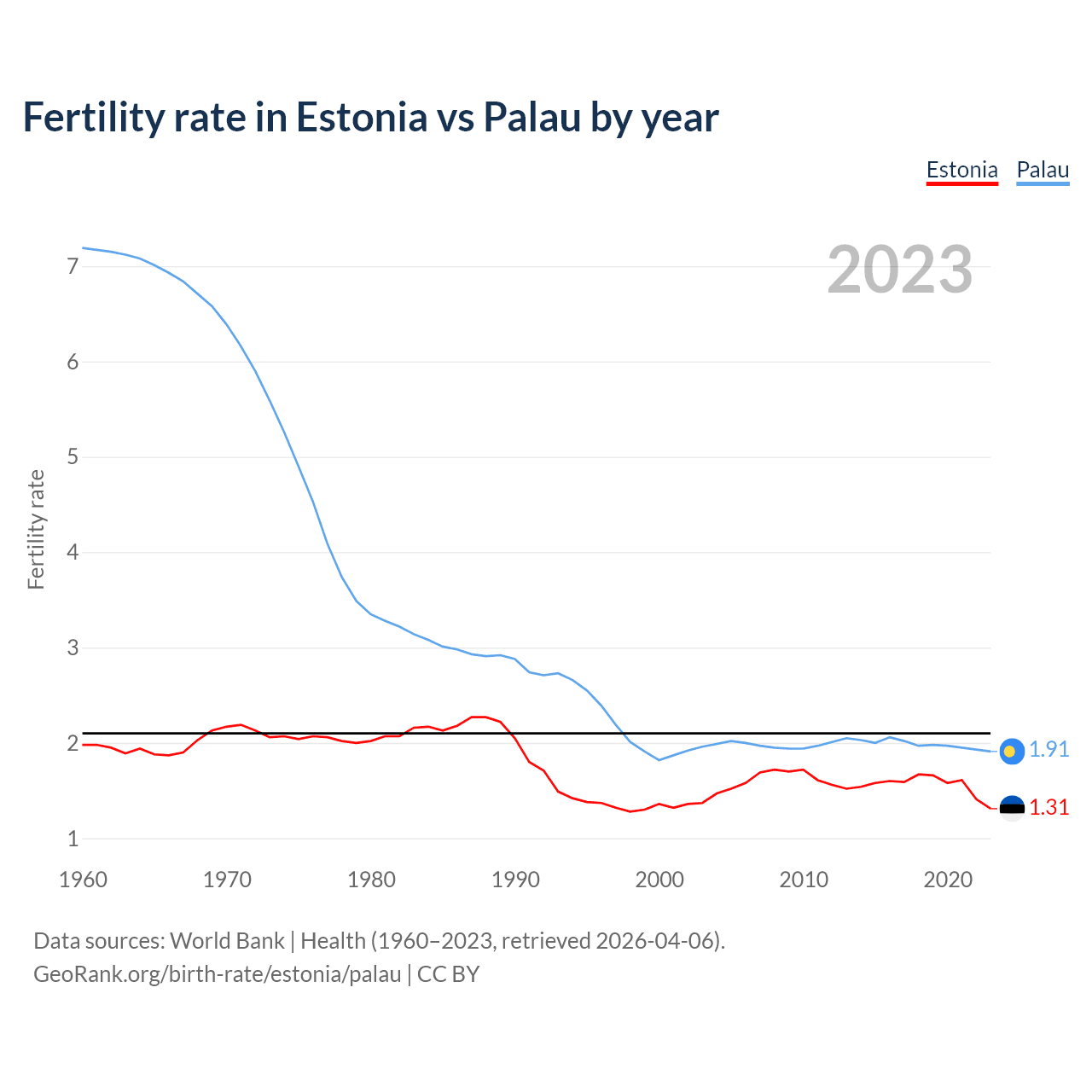 Fertility rate in Estonia vs Palau by year

Estonia Palau

2023

Fertility rate

7
6
5
4
3
2
1

1.91
1.31

1960 1970 1980 1990 2000 2010 2020

Data sources: World Bank | Health (1960–2023, retrieved 2026-04-06).
GeoRank.org/birth-rate/estonia/palau | CC BY